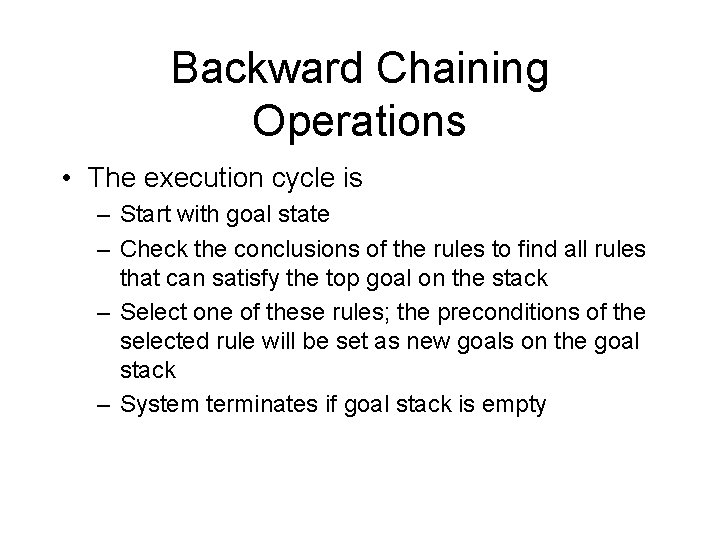 Backward Chaining Operations

• The execution cycle is
– Start with goal state
– Check the conclusions of the rules to find all rules that can satisfy the top goal on the stack
– Select one of these rules; the preconditions of the selected rule will be set as new goals on the goal stack
– System terminates if goal stack is empty